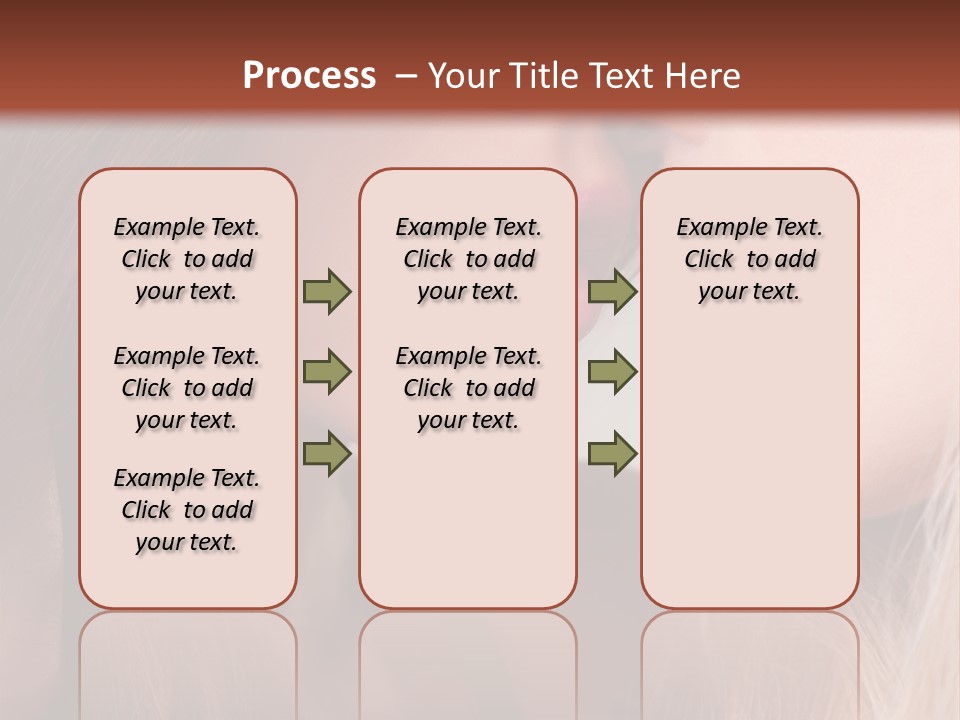 Process – Your Title Text Here

Example Text. Click to add your text.

Example Text. Click to add your text.

Example Text. Click to add your text.

Example Text. Click to add your text.

Example Text. Click to add your text.

Example Text. Click to add your text.